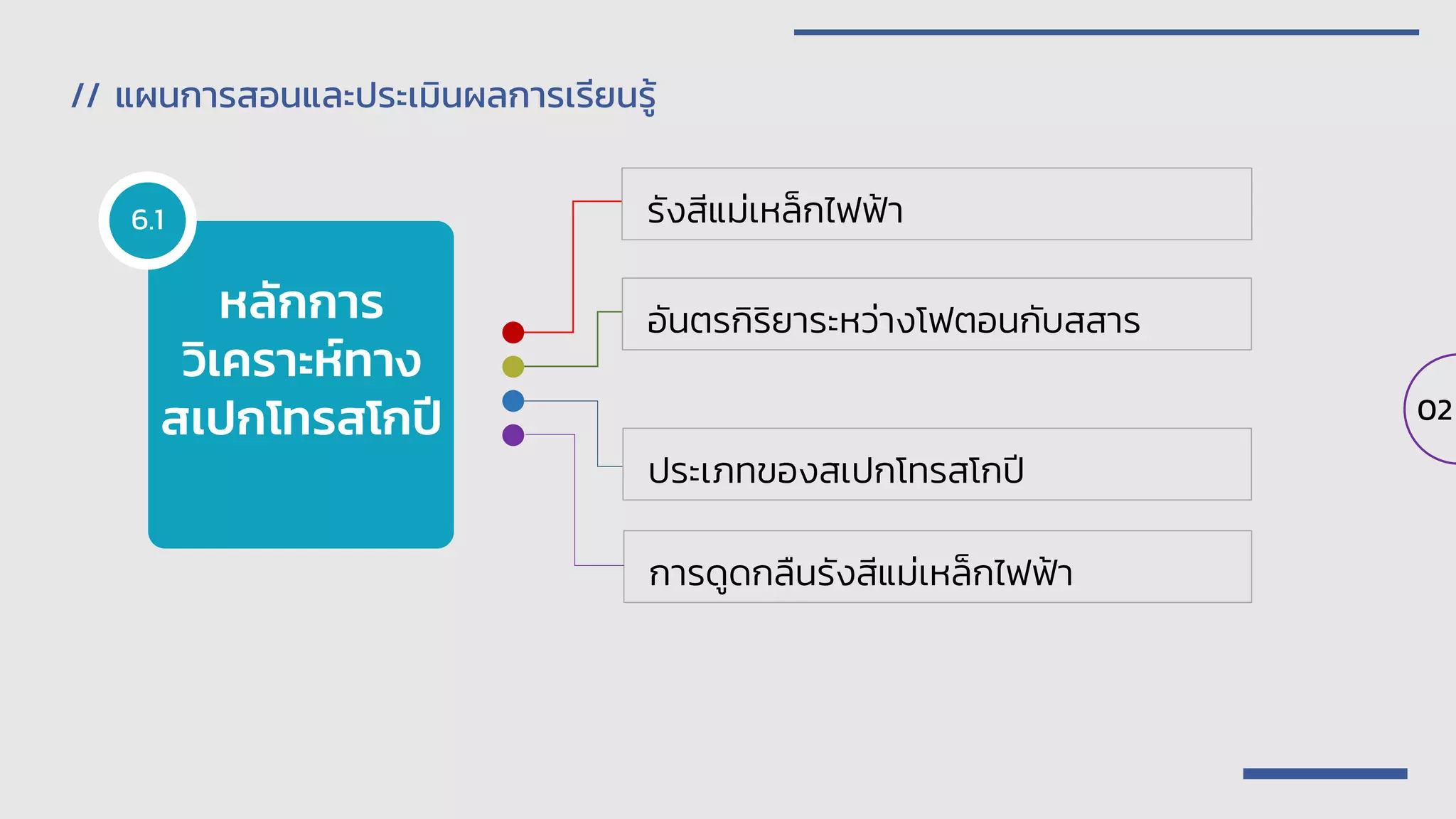 // แผนการสอนและประเมินผลการเรียนรู้

6.1

หลักการวิเคราะห์ทางสเปกโทรสโกปี

รังสีแม่เหล็กไฟฟ้า

อันตรกิริยาระหว่างโฟตอนกับสสาร

ประเภทของสเปกโทรสโกปี

การดูดกลืนรังสีแม่เหล็กไฟฟ้า

02